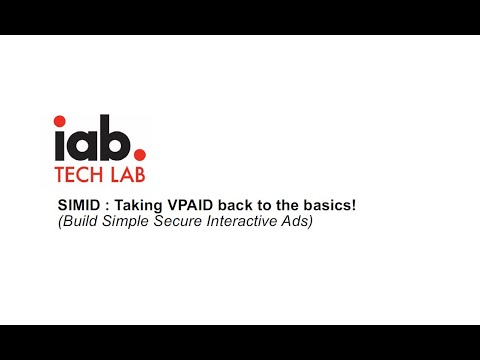 iab.
TECH LAB

SIMID : Taking VPAID back to the basics!
(Build Simple Secure Interactive Ads)